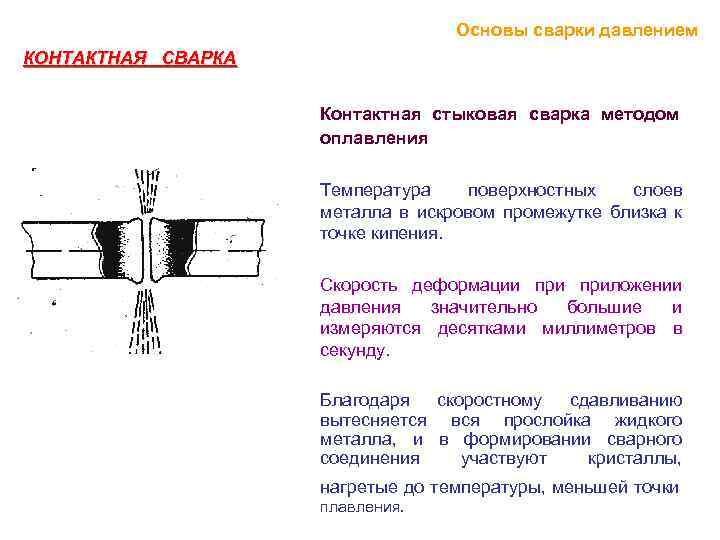 Основы сварки давлением

КОНТАКТНАЯ СВАРКА

Контактная стыковая сварка методом оплавления

Температура поверхностных слоев металла в искровом промежутке близка к точке кипения.

Скорость деформации при приложении давления значительно большие и измеряются десятками миллиметров в секунду.

Благодаря скоростному сдавливанию вытесняется вся прослойка жидкого металла, и в формировании сварного соединения участвуют кристаллы, нагретые до температуры, меньшей точки плавления.